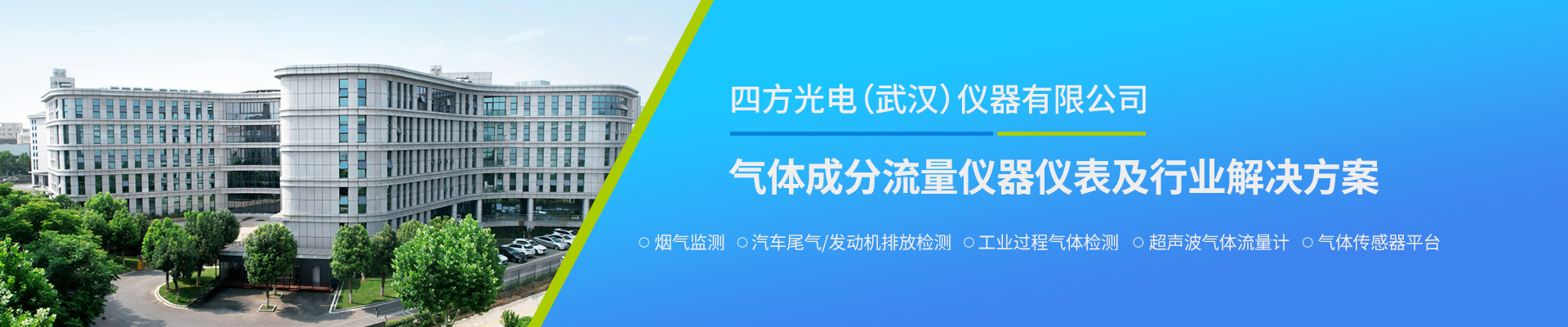 四方光电（武汉）仪器有限公司

气体成分流量仪器仪表及行业解决方案

○ 烟气监测 ○ 汽车尾气/发动机排放检测 ○ 工业过程气体检测 ○ 超声波气体流量计 ○ 气体传感器平台